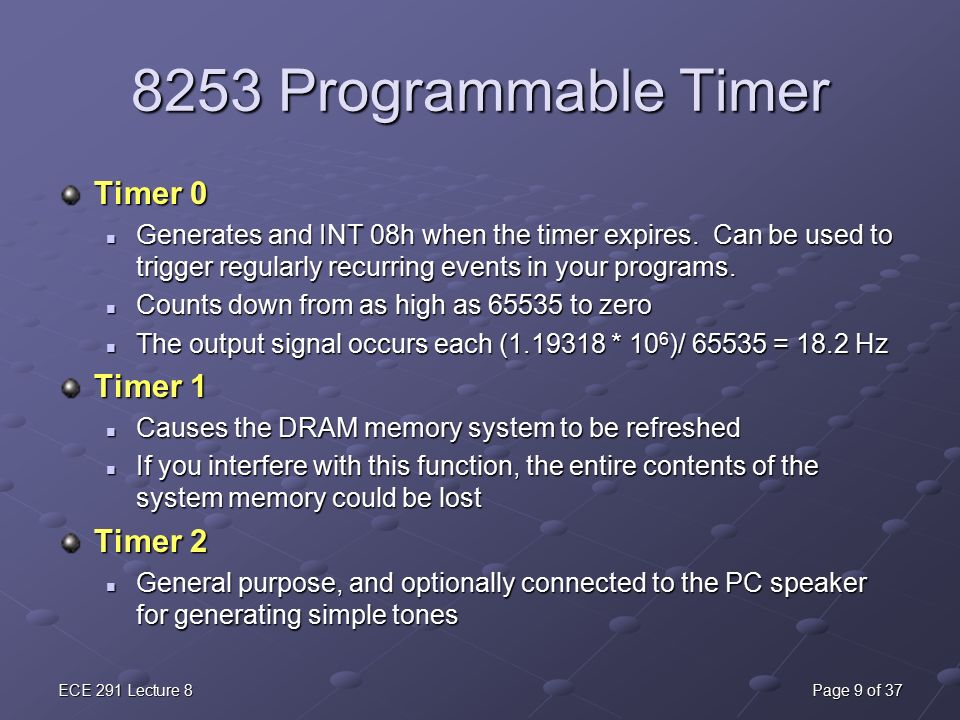 8253 Programmable Timer

Timer 0

Generates and INT 08h when the timer expires. Can be used to trigger regularly recurring events in your programs.

Counts down from as high as 65535 to zero

The output signal occurs each $(1.19318 * 10^6)/ 65535 = 18.2$ Hz

Timer 1

Causes the DRAM memory system to be refreshed

If you interfere with this function, the entire contents of the system memory could be lost

Timer 2

General purpose, and optionally connected to the PC speaker for generating simple tones

ECE 291 Lecture 8

Page 9 of 37